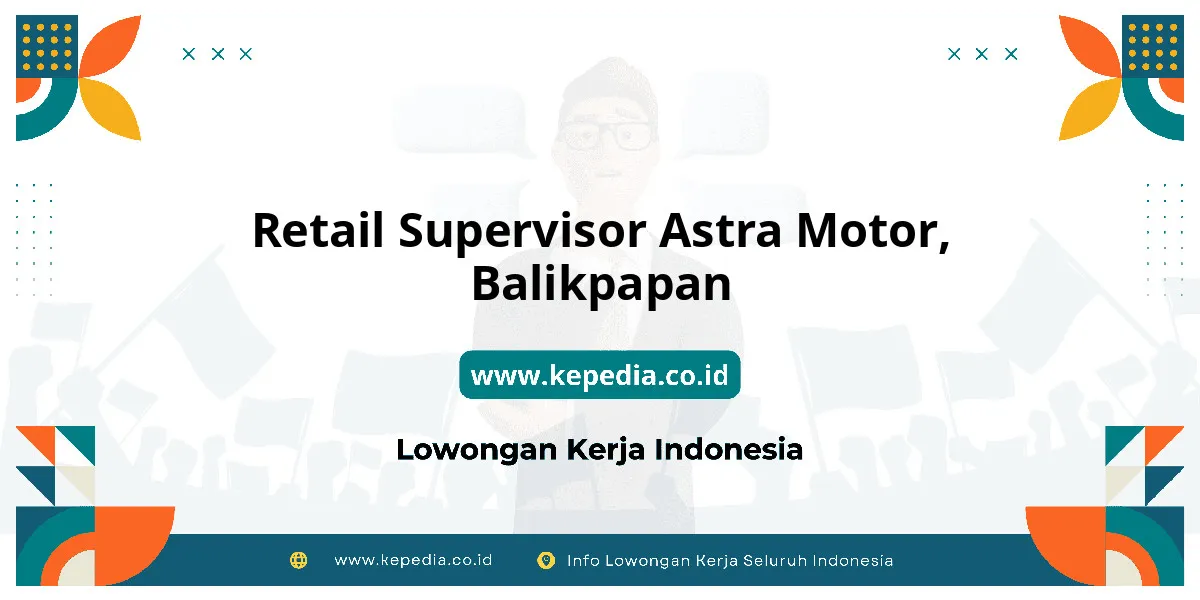 Retail Supervisor Astra Motor, Balikpapan

www.kepedia.co.id

Lowongan Kerja Indonesia

www.kepedia.co.id

Info Lowongan Kerja Seluruh Indonesia